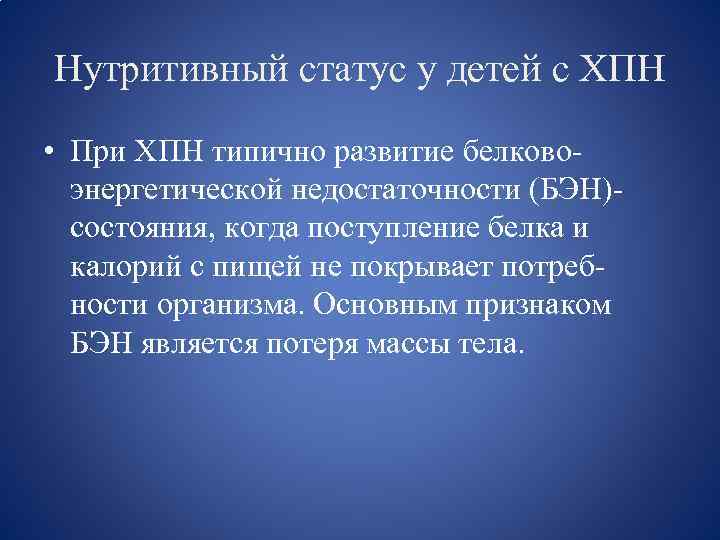 Нутритивный статус у детей с ХПН

• При ХПН типично развитие белково-энергетической недостаточности (БЭН)- состояния, когда поступление белка и калорий с пищей не покрывает потребности организма. Основным признаком БЭН является потеря массы тела.